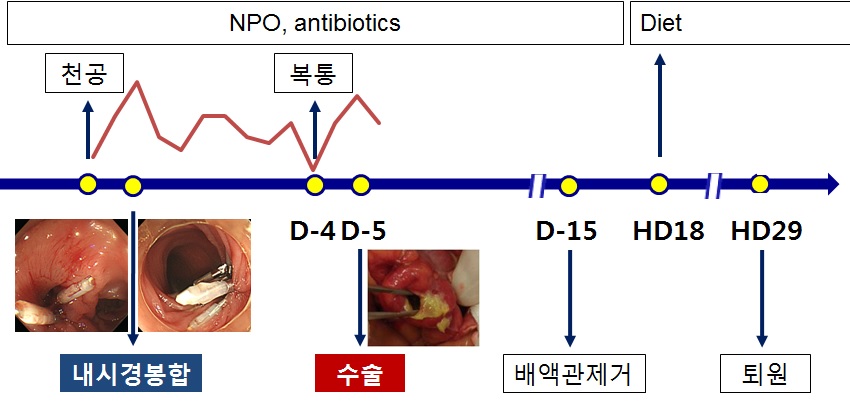 NPO, antibiotics

Diet

천공

복통

D-4 D-5

D-15

HD18

HD29

내시경봉합

수술

배액관제거

퇴원